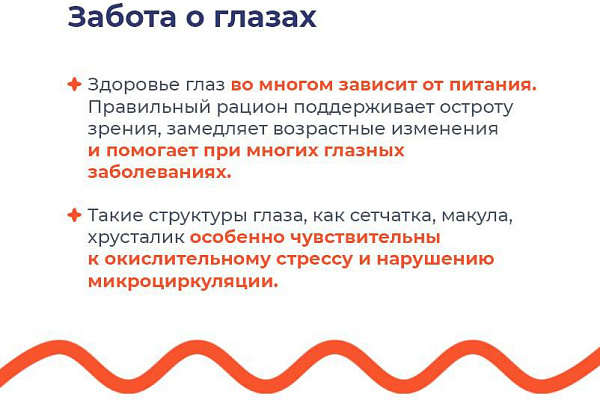 Забота о глазах

Здоровье глаз во многом зависит от питания. Правильный рацион поддерживает остроту зрения, замедляет возрастные изменения и помогает при многих глазных заболеваниях.

Такие структуры глаза, как сетчатка, макула, хрусталик особенно чувствительны к окислительному стрессу и нарушению микроциркуляции.